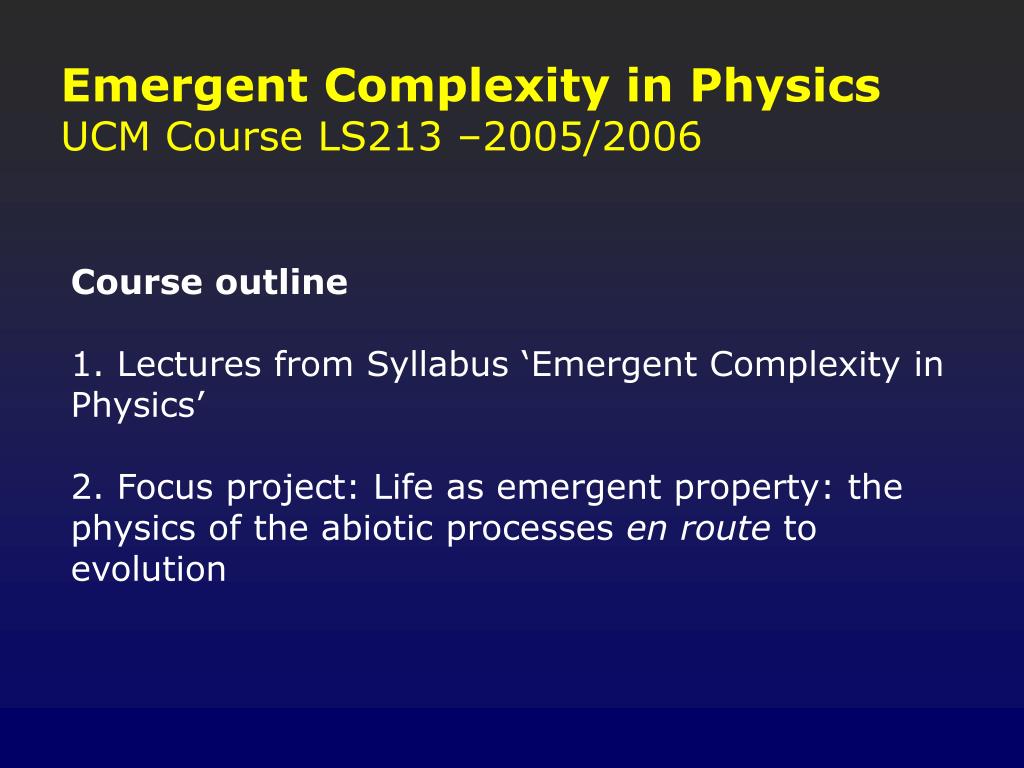 Emergent Complexity in Physics
UCM Course LS213 –2005/2006

Course outline

1. Lectures from Syllabus ‘Emergent Complexity in Physics’

2. Focus project: Life as emergent property: the physics of the abiotic processes en route to evolution